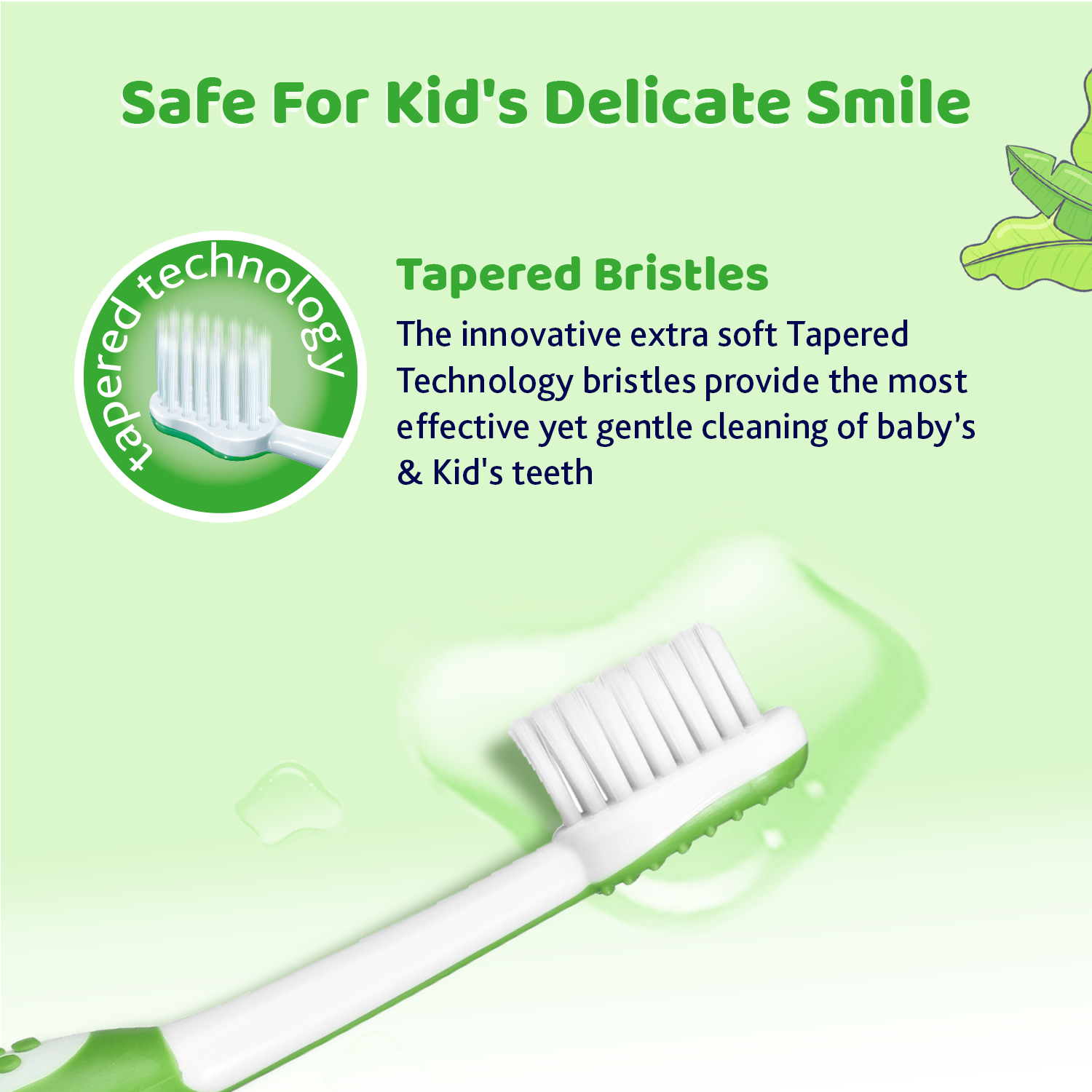 Safe For Kid's Delicate Smile

tapered technology

Tapered Bristles

The innovative extra soft Tapered Technology bristles provide the most effective yet gentle cleaning of baby's & Kid's teeth